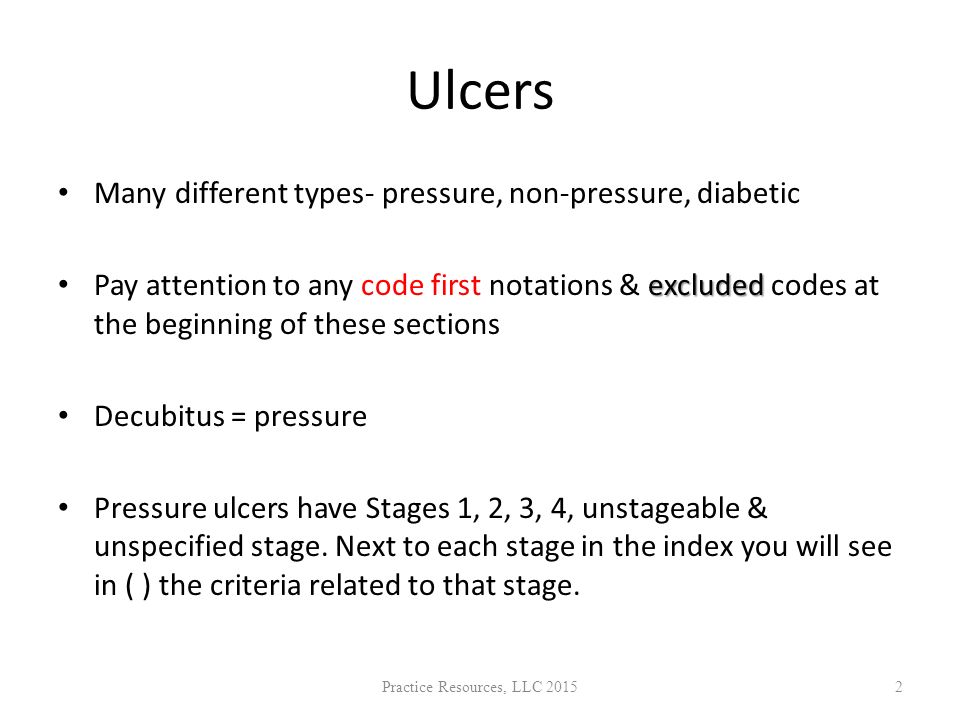 Ulcers

• Many different types- pressure, non-pressure, diabetic

• Pay attention to any code first notations & excluded codes at the beginning of these sections

• Decubitus = pressure

• Pressure ulcers have Stages 1, 2, 3, 4, unstageable & unspecified stage. Next to each stage in the index you will see in ( ) the criteria related to that stage.

Practice Resources, LLC 2015

2